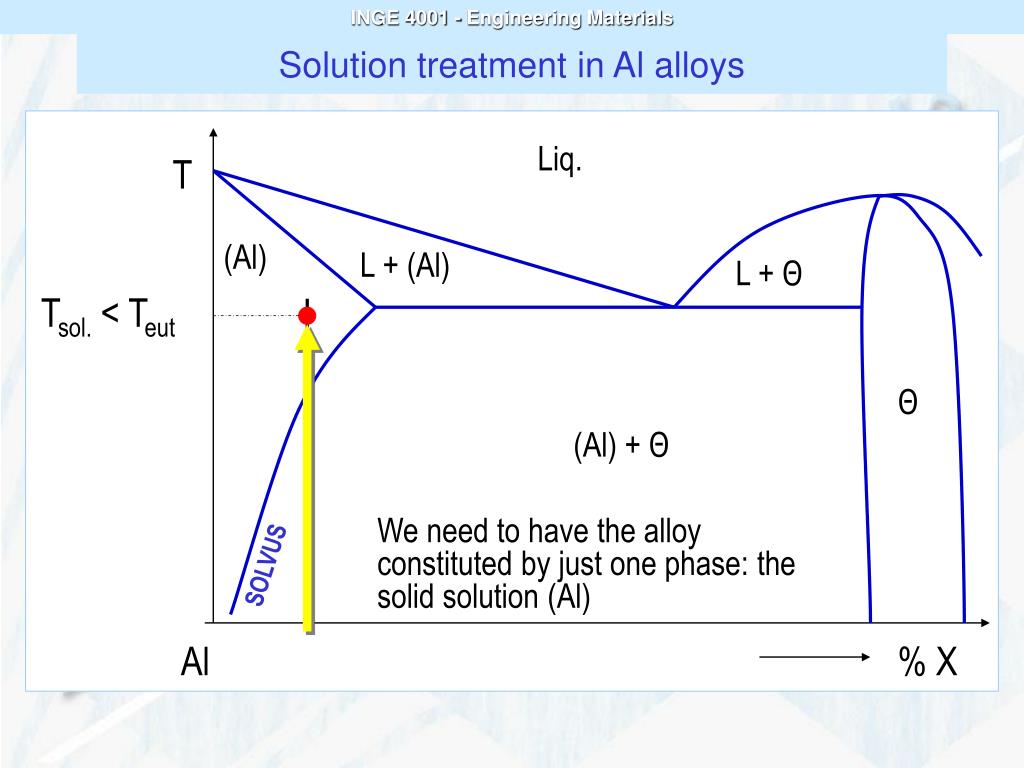 INGE 4001 - Engineering Materials

Solution treatment in Al alloys

T

Liq.

(Al)

L + (Al)

L + Θ

$T_{sol.} < T_{eut}$

Θ

(Al) + Θ

SOLVUS

We need to have the alloy constituted by just one phase: the solid solution (Al)

Al

% X